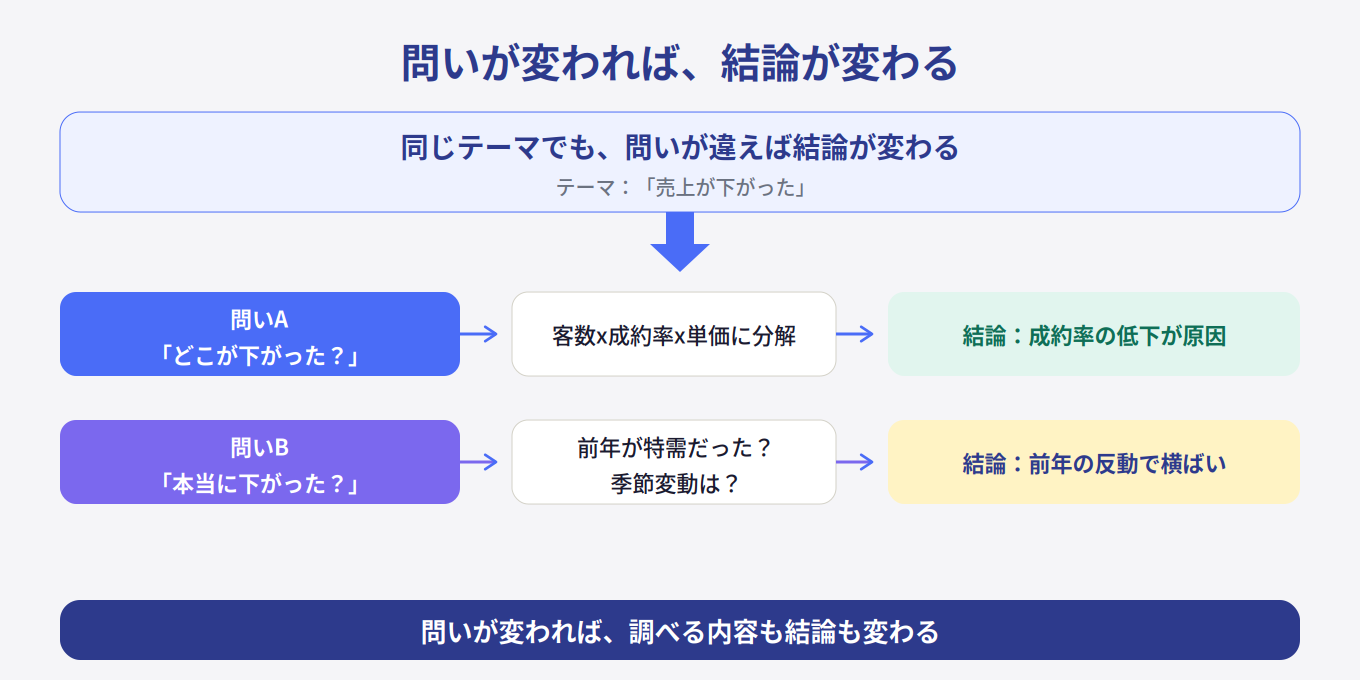 問いが変われば、結論が変わる

同じテーマでも、問いが違えば結論が変わる
テーマ：「売上が下がった」

問いA
「どこが下がった？」

客数x成約率x単価に分解

結論：成約率の低下が原因

問いB
「本当に下がった？」

前年が特需だった？
季節変動は？

結論：前年の反動で横ばい

問いが変われば、調べる内容も結論も変わる